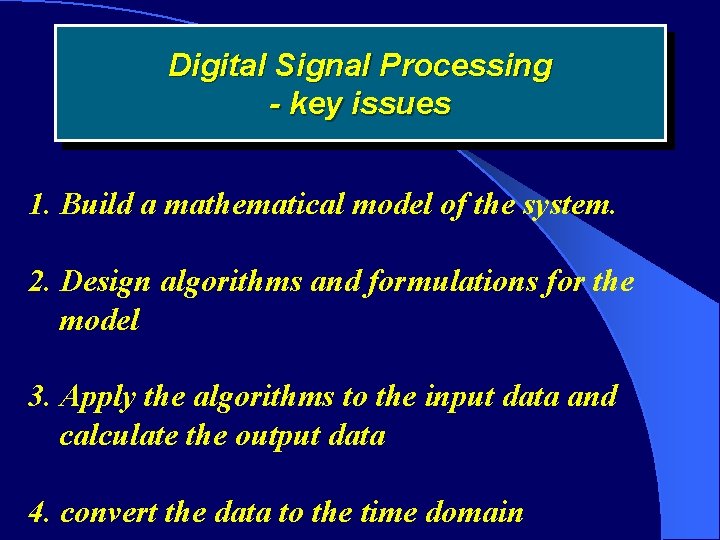 Digital Signal Processing
- key issues

1. Build a mathematical model of the system.

2. Design algorithms and formulations for the model

3. Apply the algorithms to the input data and calculate the output data

4. convert the data to the time domain